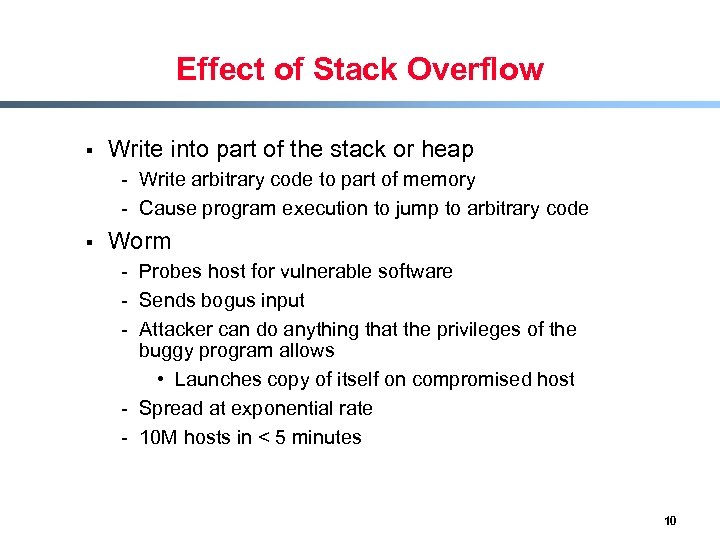 Effect of Stack Overflow

▪ Write into part of the stack or heap
- Write arbitrary code to part of memory
- Cause program execution to jump to arbitrary code

▪ Worm
- Probes host for vulnerable software
- Sends bogus input
- Attacker can do anything that the privileges of the buggy program allows
• Launches copy of itself on compromised host
- Spread at exponential rate
- 10M hosts in < 5 minutes

10